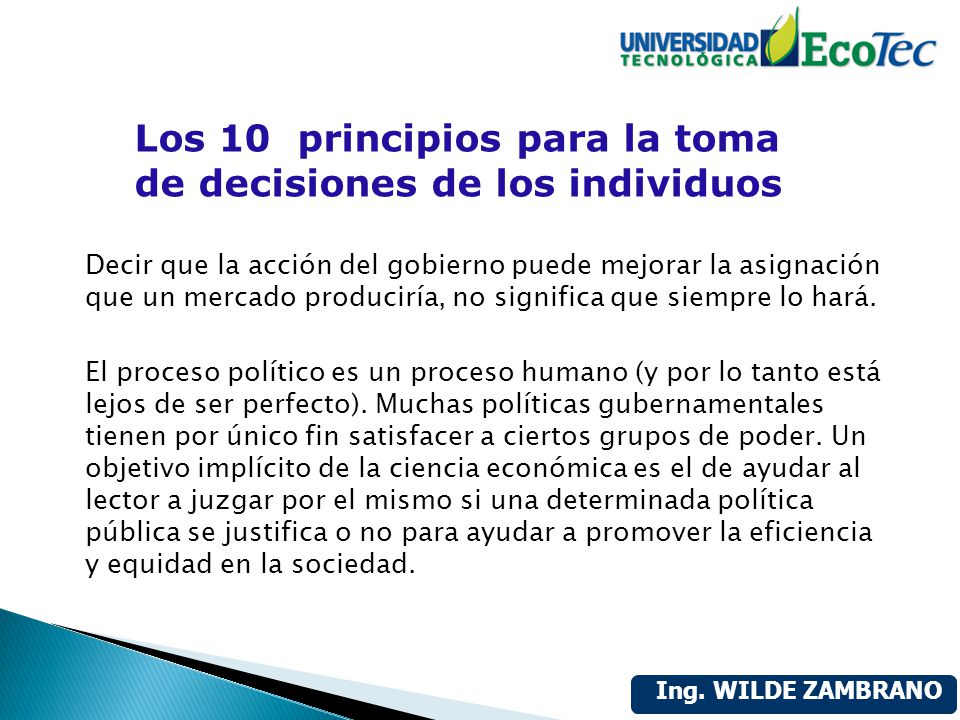 UNIVERSIDAD TECNOLÓGICA EcoTec

Los 10 principios para la toma de decisiones de los individuos

Decir que la acción del gobierno puede mejorar la asignación que un mercado produciría, no significa que siempre lo hará.

El proceso político es un proceso humano (y por lo tanto está lejos de ser perfecto). Muchas políticas gubernamentales tienen por único fin satisfacer a ciertos grupos de poder. Un objetivo implícito de la ciencia económica es el de ayudar al lector a juzgar por el mismo si una determinada política pública se justifica o no para ayudar a promover la eficiencia y equidad en la sociedad.

Ing. WILDE ZAMBRANO